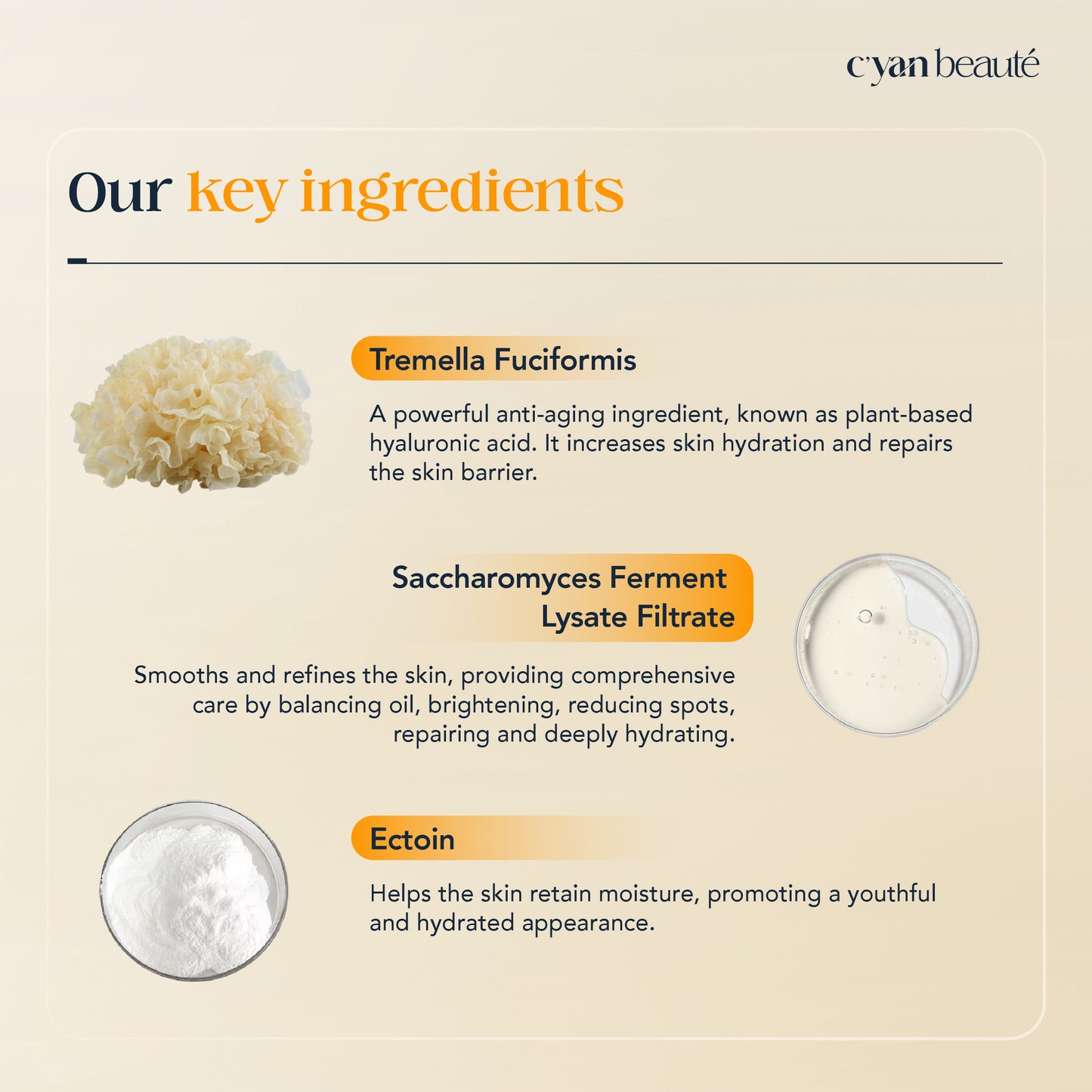 c'yan beauté

Our key ingredients

Tremella Fuciformis

A powerful anti-aging ingredient, known as plant-based hyaluronic acid. It increases skin hydration and repairs the skin barrier.

Saccharomyces Ferment Lysate Filtrate

Smooths and refines the skin, providing comprehensive care by balancing oil, brightening, reducing spots, repairing and deeply hydrating.

Ectoin

Helps the skin retain moisture, promoting a youthful and hydrated appearance.